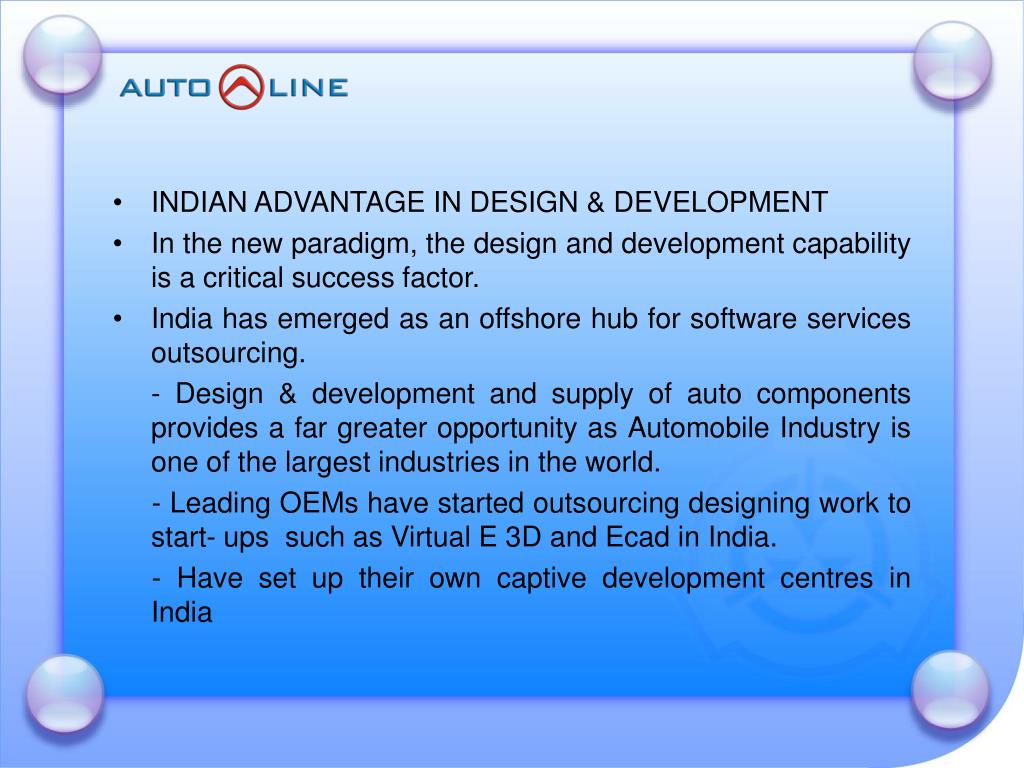 AUTO LINE

• INDIAN ADVANTAGE IN DESIGN & DEVELOPMENT

• In the new paradigm, the design and development capability is a critical success factor.

• India has emerged as an offshore hub for software services outsourcing.

- Design & development and supply of auto components provides a far greater opportunity as Automobile Industry is one of the largest industries in the world.

- Leading OEMs have started outsourcing designing work to start- ups such as Virtual E 3D and Ecad in India.

- Have set up their own captive development centres in India